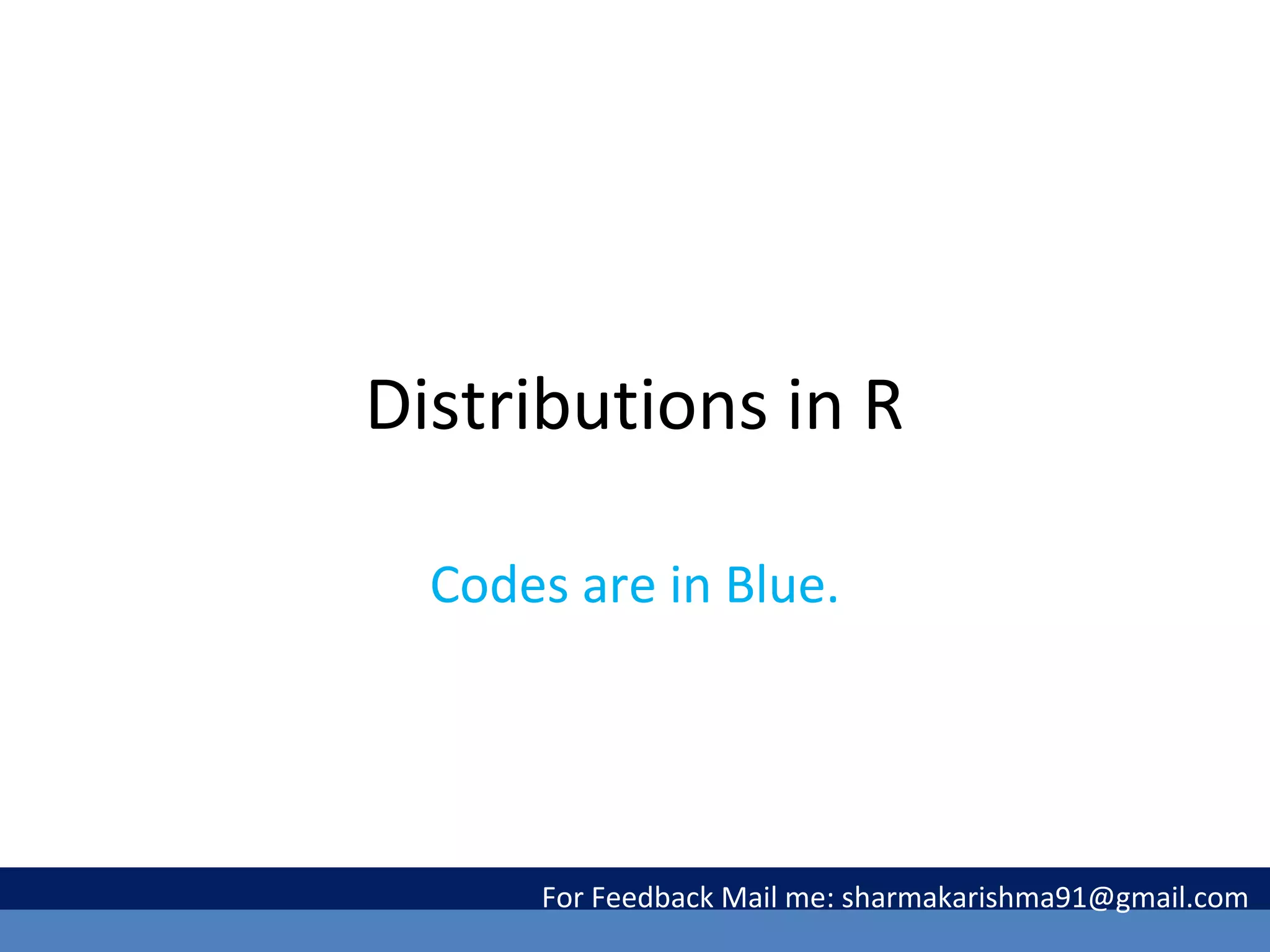 Distributions in R

Codes are in Blue.

For Feedback Mail me: sharmakarishma91@gmail.com